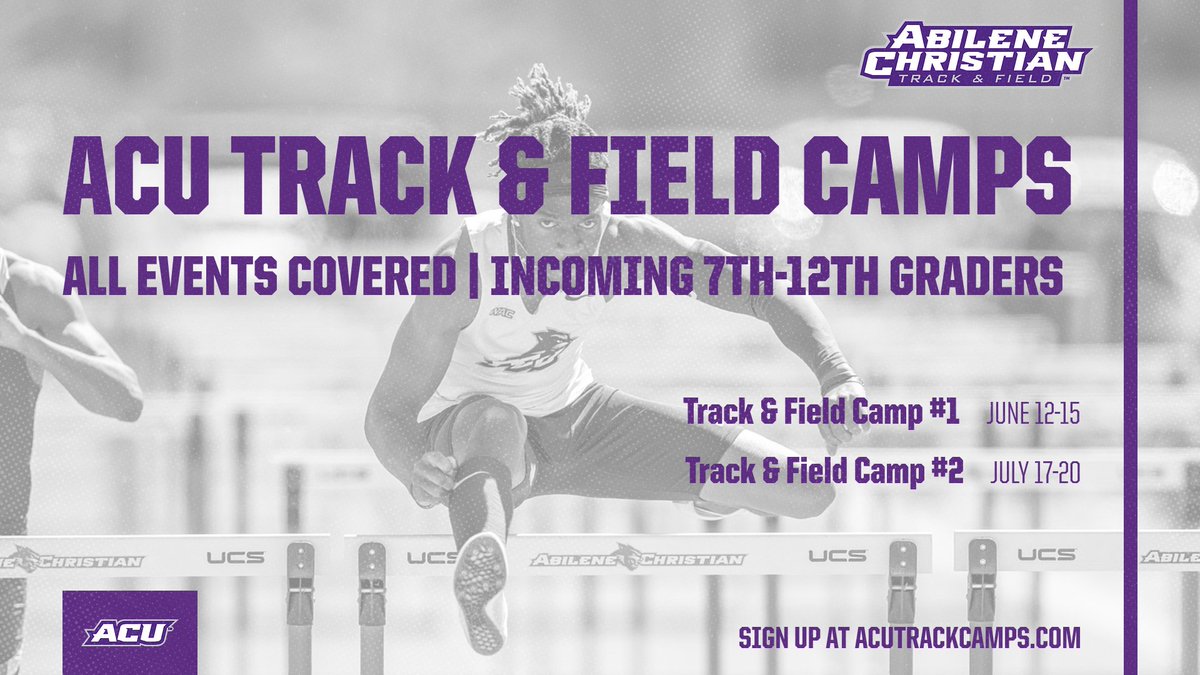 ABILENE CHRISTIAN
TRACK & FIELD

ACU TRACK & FIELD CAMPS

ALL EVENTS COVERED | INCOMING 7TH-12TH GRADERS

WAC

Track & Field Camp #1 JUNE 12-15

Track & Field Camp #2 JULY 17-20

CHRISTIAN UCS UCS ABILENE CHRISTIAN UCS UCS ABILE

ACU

SIGN UP AT ACUTRACKCAMPS.COM